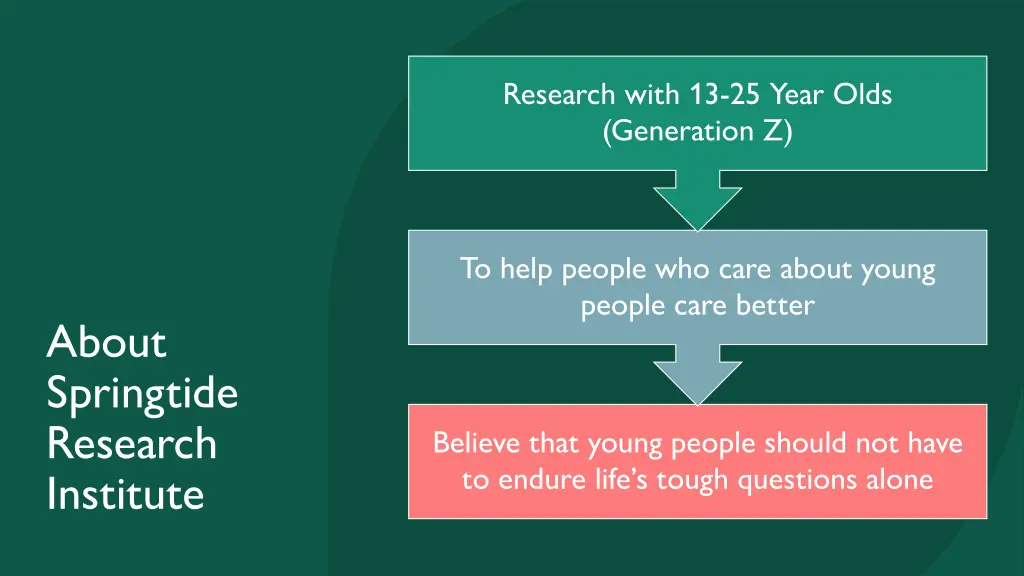 About Springtide Research Institute

Research with 13-25 Year Olds (Generation Z)

To help people who care about young people care better

Believe that young people should not have to endure life's tough questions alone